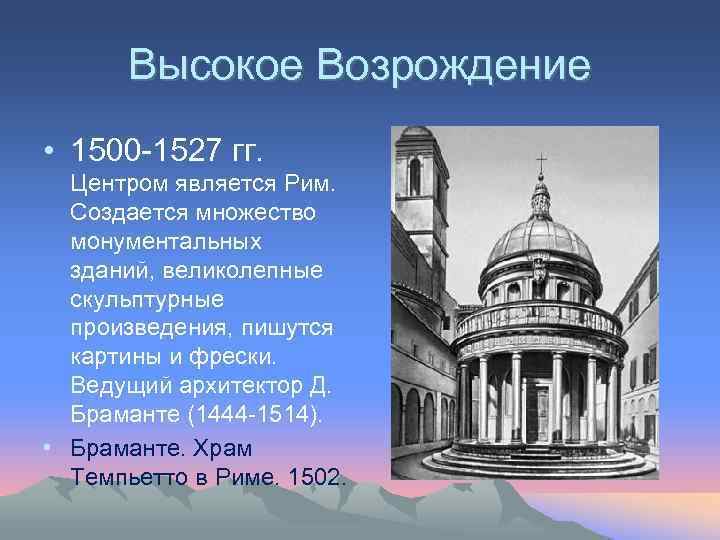 Высокое Возрождение

• 1500-1527 гг. Центром является Рим. Создается множество монументальных зданий, великолепные скульптурные произведения, пишутся картины и фрески. Ведущий архитектор Д. Браманте (1444-1514).

• Браманте. Храм Темпьетто в Риме. 1502.